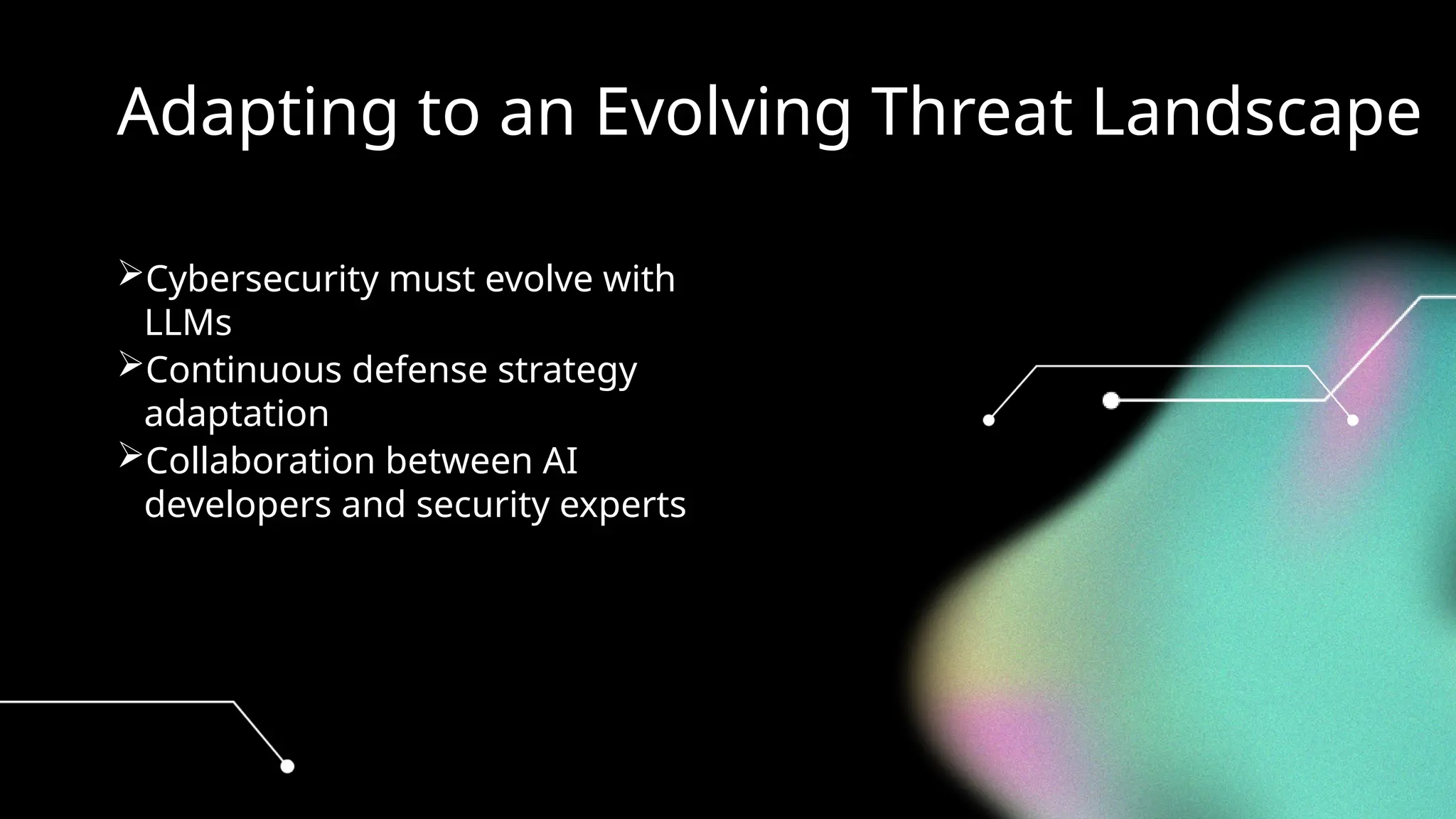 Adapting to an Evolving Threat Landscape

➢Cybersecurity must evolve with LLMs
➢Continuous defense strategy adaptation
➢Collaboration between AI developers and security experts